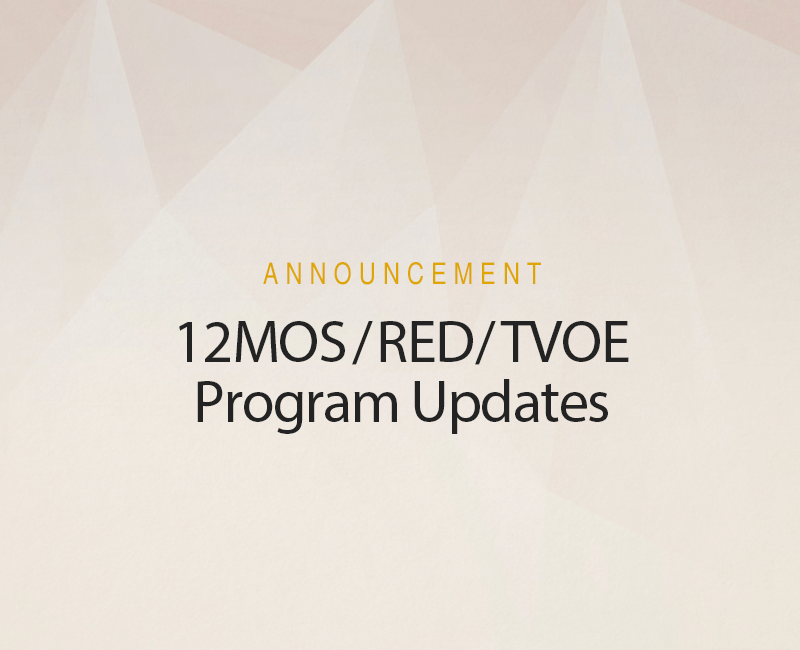 ANNOUNCEMENT

12MOS/RED/TVOE
Program Updates